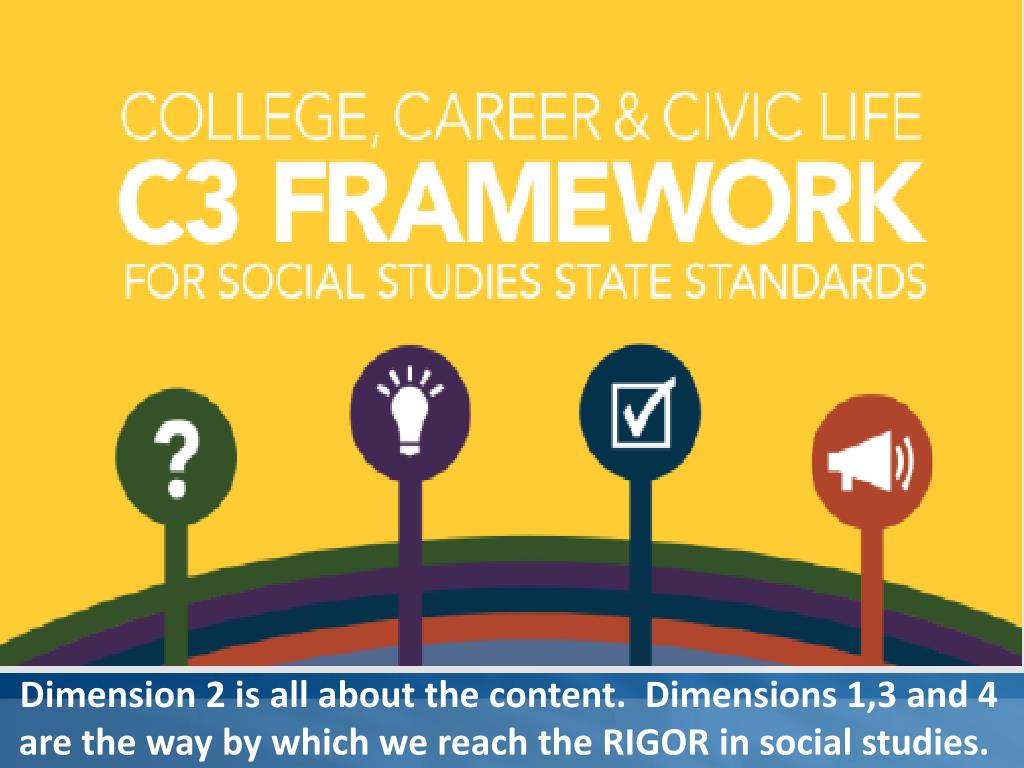 COLLEGE, CAREER & CIVIC LIFE
C3 FRAMEWORK
FOR SOCIAL STUDIES STATE STANDARDS

?

Dimension 2 is all about the content. Dimensions 1,3 and 4 are the way by which we reach the RIGOR in social studies.